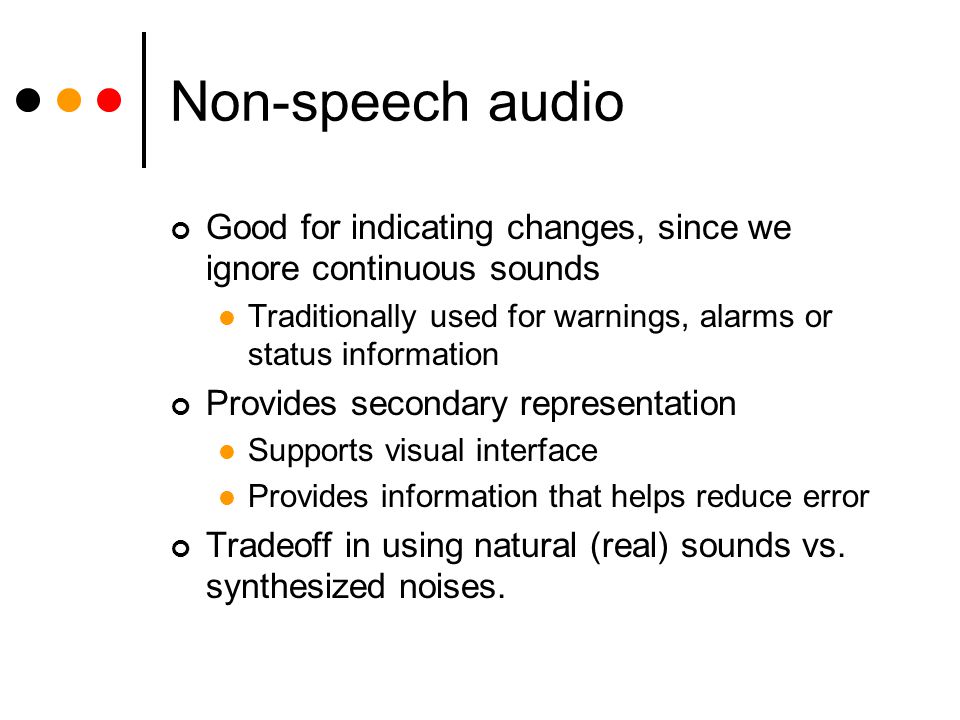 Non-speech audio

Good for indicating changes, since we ignore continuous sounds

Traditionally used for warnings, alarms or status information

Provides secondary representation

Supports visual interface

Provides information that helps reduce error

Tradeoff in using natural (real) sounds vs. synthesized noises.